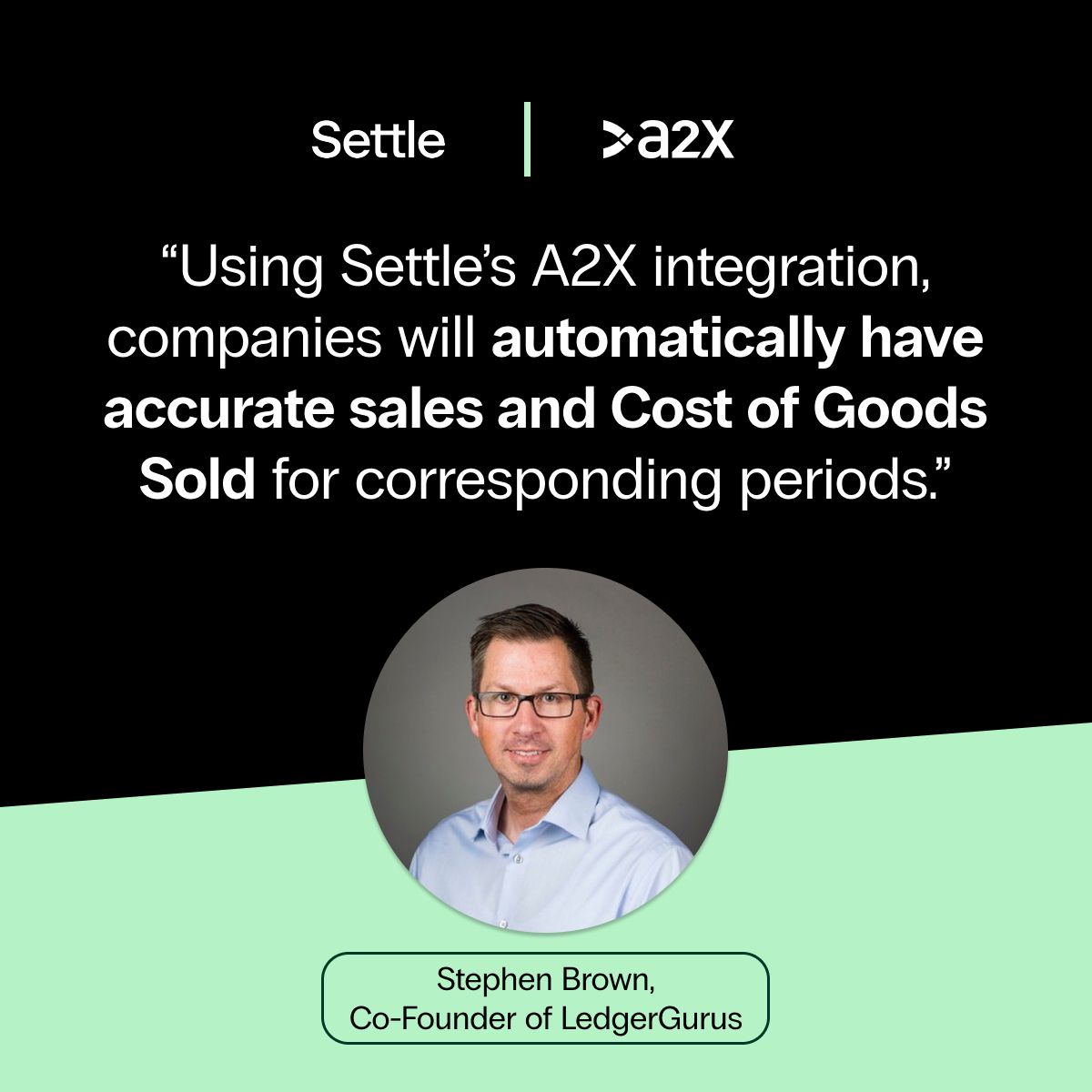 Settle | a2X

“Using Settle’s A2X integration, companies will automatically have accurate sales and Cost of Goods Sold for corresponding periods.”

Stephen Brown, Co-Founder of LedgerGurus